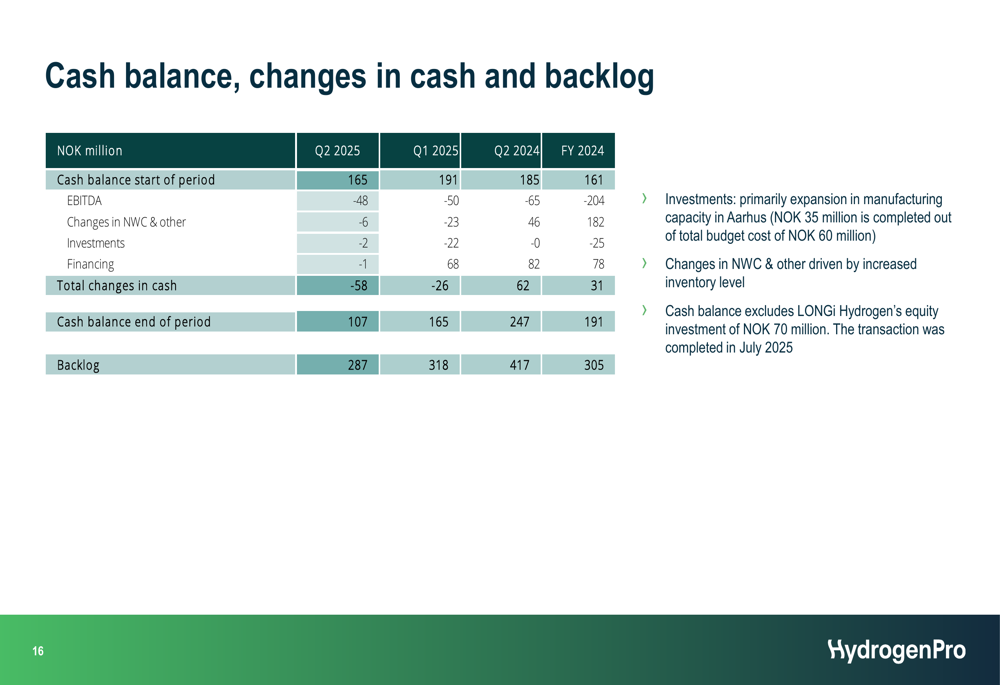 Cash balance, changes in cash and backlog

| NOK million | Q2 2025 | Q1 2025 | Q2 2024 | FY 2024 |
|---|---|---|---|---|
| Cash balance start of period | 165 | 191 | 185 | 161 |
| EBITDA | -48 | -50 | -65 | -204 |
| Changes in NWC & other | -6 | -23 | 46 | 182 |
| Investments | -2 | -22 | -0 | -25 |
| Financing | -1 | 68 | 82 | 78 |
| Total changes in cash | -58 | -26 | 62 | 31 |
| Cash balance end of period | 107 | 165 | 247 | 191 |
| Backlog | 287 | 318 | 417 | 305 |

› Investments: primarily expansion in manufacturing capacity in Aarhus (NOK 35 million is completed out of total budget cost of NOK 60 million)

› Changes in NWC & other driven by increased inventory level

› Cash balance excludes LONGi Hydrogen's equity investment of NOK 70 million. The transaction was completed in July 2025

16

HydrogenPro